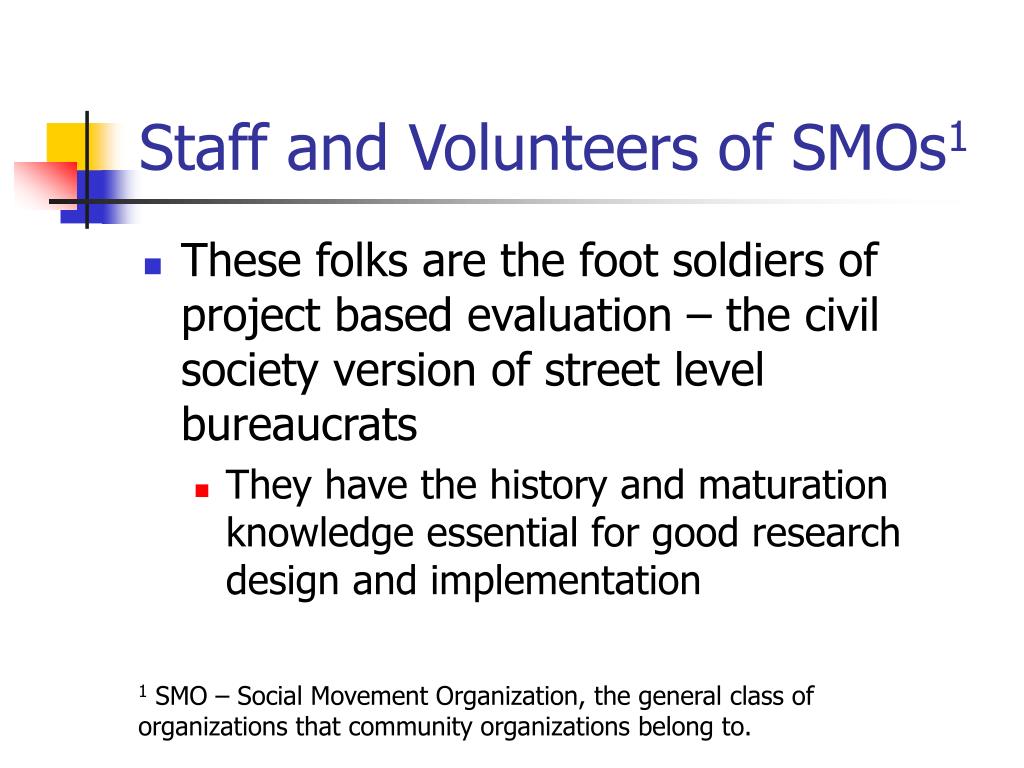 Staff and Volunteers of SMOs$^1$

These folks are the foot soldiers of project based evaluation – the civil society version of street level bureaucrats

They have the history and maturation knowledge essential for good research design and implementation

$^1$ SMO – Social Movement Organization, the general class of organizations that community organizations belong to.